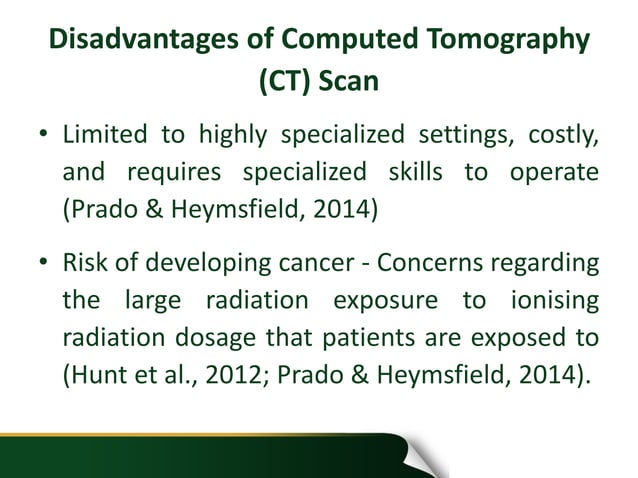 Disadvantages of Computed Tomography (CT) Scan

• Limited to highly specialized settings, costly, and requires specialized skills to operate (Prado & Heymsfield, 2014)

• Risk of developing cancer - Concerns regarding the large radiation exposure to ionising radiation dosage that patients are exposed to (Hunt et al., 2012; Prado & Heymsfield, 2014).